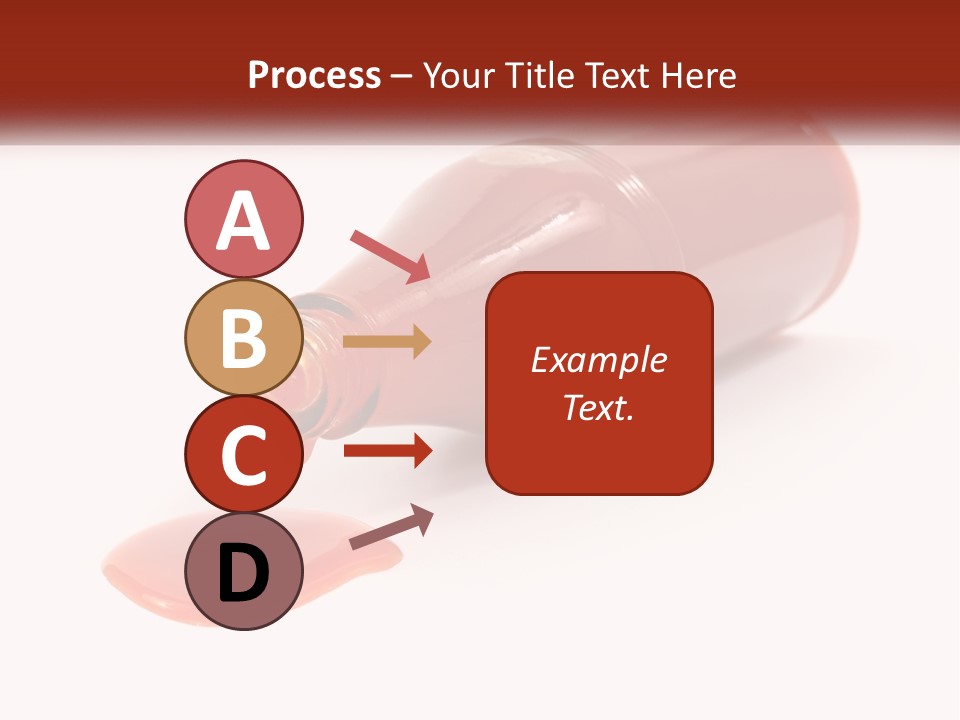 Process – Your Title Text Here

A

B

C

D

Example Text.